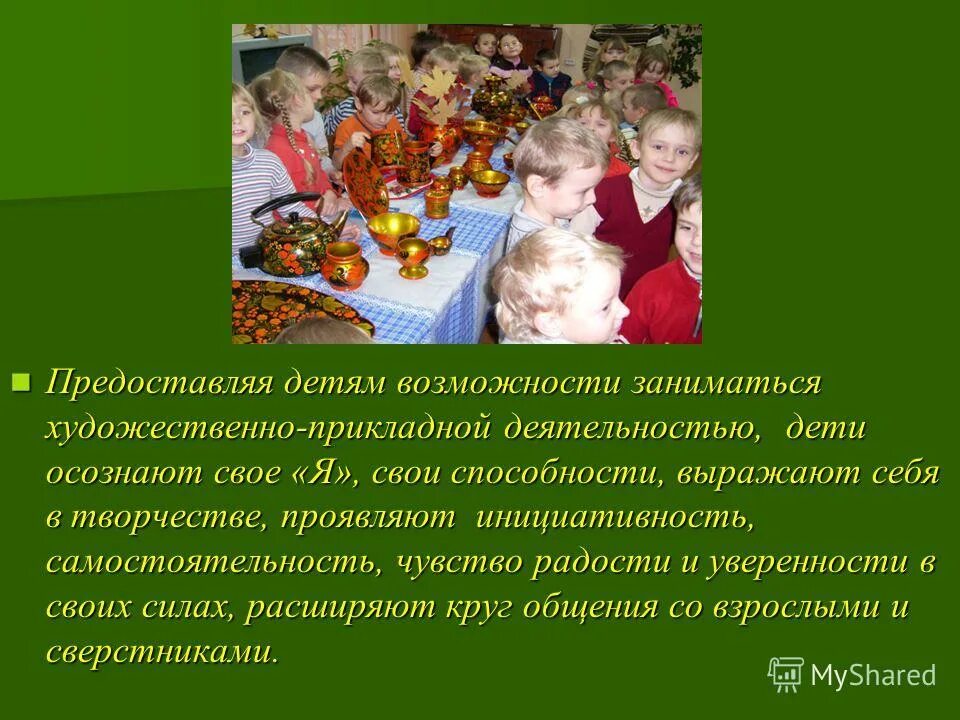 Предоставляя детям возможности заниматься художественно-прикладной деятельностью, дети осознают свое «Я», свои способности, выражают себя в творчестве, проявляют инициативность, самостоятельность, чувство радости и уверенности в своих силах, расширяют круг общения со взрослыми и сверстниками.

MyShared